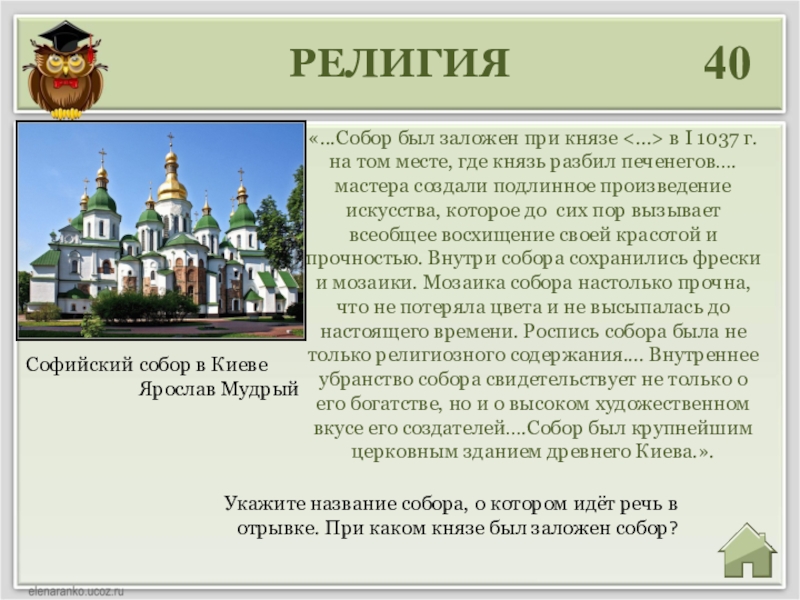 РЕЛИГИЯ

40

«…Собор был заложен при князе <…> в I 1037 г. на том месте, где князь разбил печенегов…. мастера создали подлинное произведение искусства, которое до сих пор вызывает всеобщее восхищение своей красотой и прочностью. Внутри собора сохранились фрески и мозаики. Мозаика собора настолько прочна, что не потеряла цвета и не высыпалась до настоящего времени. Роспись собора была не только религиозного содержания…. Внутреннее убранство собора свидетельствует не только о его богатстве, но и о высоком художественном вкусе его создателей….Собор был крупнейшим церковным зданием древнего Киева.».

Софийский собор в Киеве
Ярослав Мудрый

Укажите название собора, о котором идёт речь в отрывке. При каком князе был заложен собор?

elenaranko.ucoz.ru